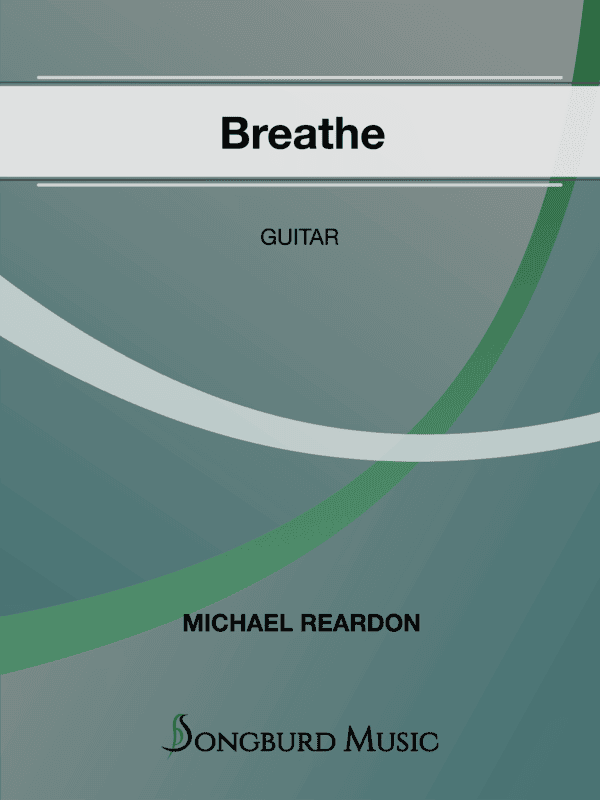 Breathe

GUITAR

MICHAEL REARDON

SONGBURD MUSIC